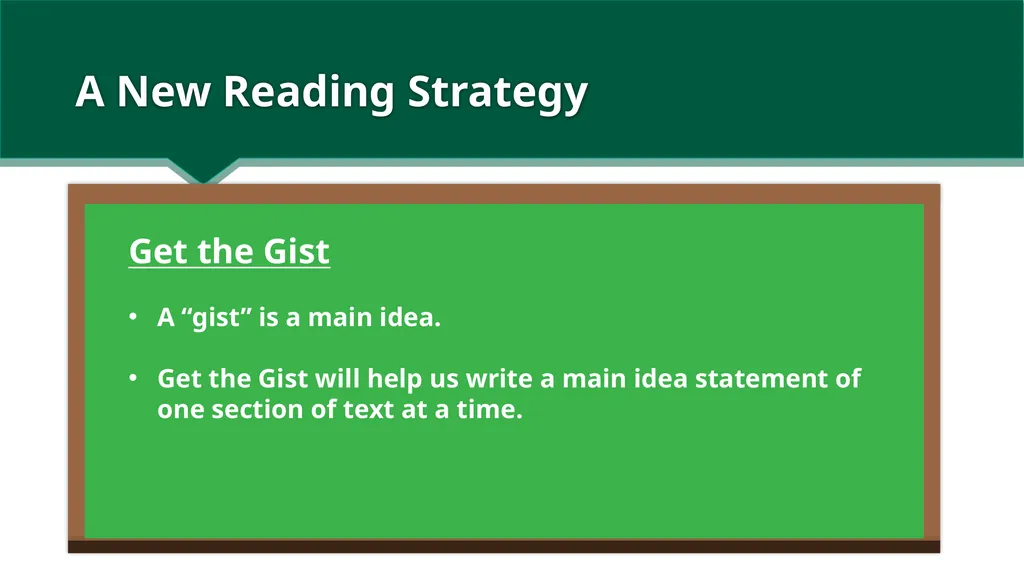 A New Reading Strategy

Get the Gist

• A “gist” is a main idea.

• Get the Gist will help us write a main idea statement of one section of text at a time.